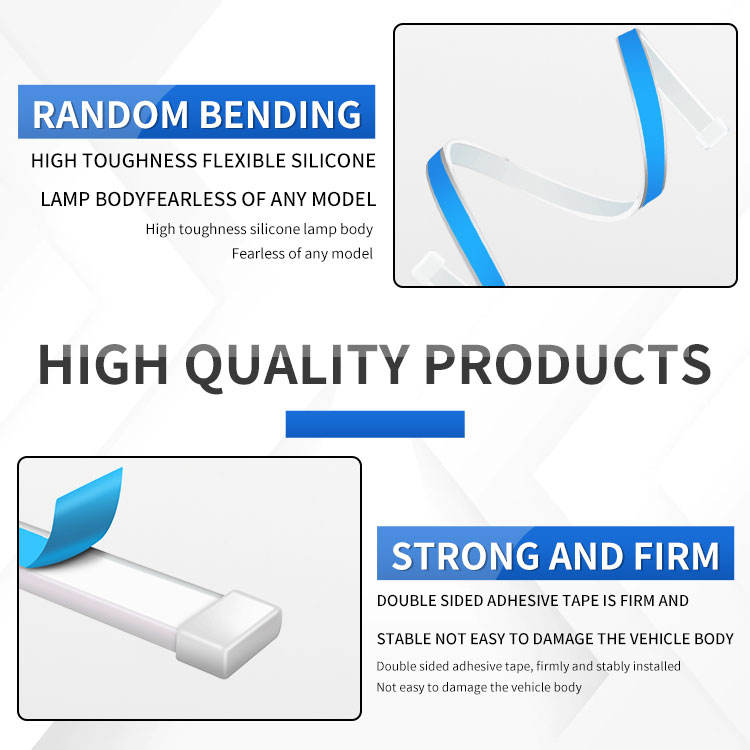 RANDOM BENDING

HIGH TOUGHNESS FLEXIBLE SILICONE

LAMP BODYFEARLESS OF ANY MODEL

High toughness silicone lamp body

Fearless of any model

HIGH QUALITY PRODUCTS

STRONG AND FIRM

DOUBLE SIDED ADHESIVE TAPE IS FIRM AND

STABLE NOT EASY TO DAMAGE THE VEHICLE BODY

Double sided adhesive tape, firmly and stably installed

Not easy to damage the vehicle body